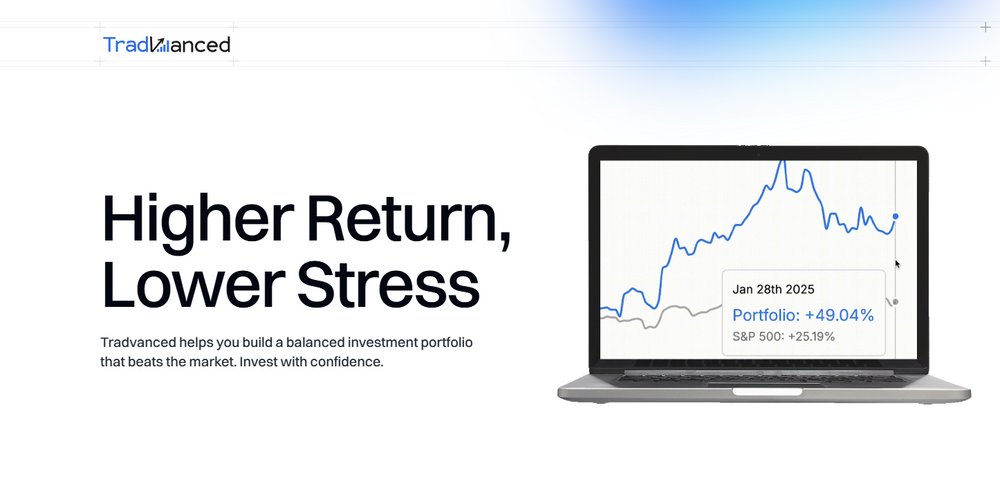 Tradvanced

Higher Return, Lower Stress

Tradvanced helps you build a balanced investment portfolio that beats the market. Invest with confidence.

Jan 28th 2025
Portfolio: +49.04%
S&P 500: +25.19%